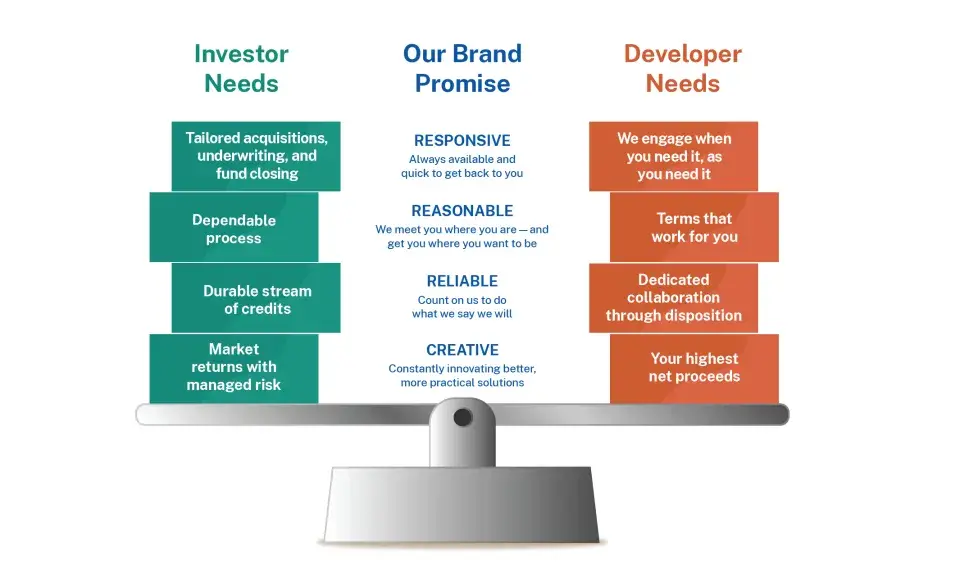 Investor Needs

Tailored acquisitions, underwriting, and fund closing

Dependable process

Durable stream of credits

Market returns with managed risk

Our Brand Promise

RESPONSIVE
Always available and quick to get back to you

REASONABLE
We meet you where you are — and get you where you want to be

RELIABLE
Count on us to do what we say we will

CREATIVE
Constantly innovating better, more practical solutions

Developer Needs

We engage when you need it, as you need it

Terms that work for you

Dedicated collaboration through disposition

Your highest net proceeds